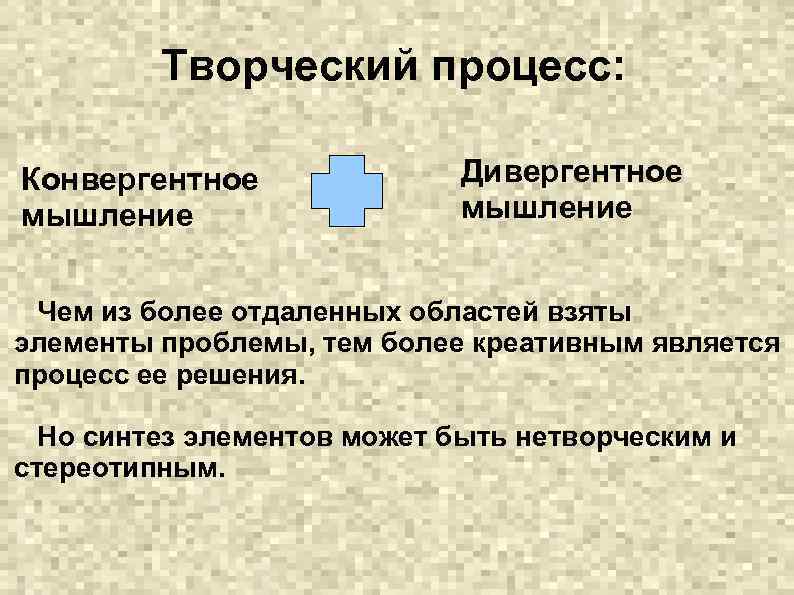 Творческий процесс:

Конвергентное мышление

Дивергентное мышление

Чем из более отдаленных областей взяты элементы проблемы, тем более креативным является процесс ее решения.

Но синтез элементов может быть нетворческим и стереотипным.